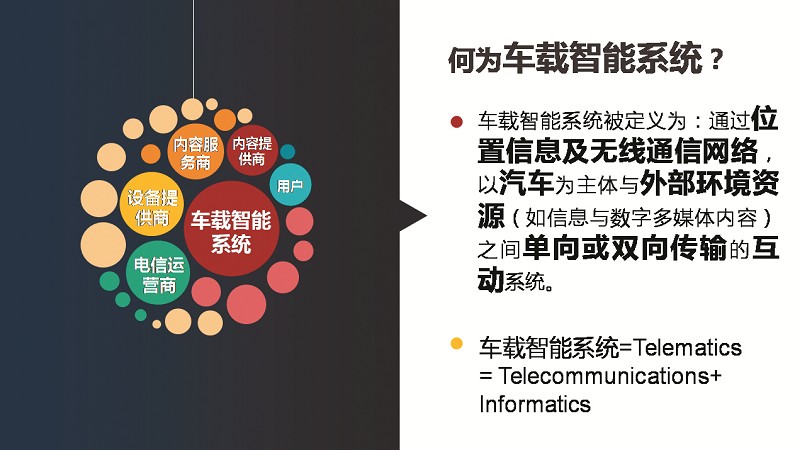 内容服务商

内容提供商

用户

设备提供商

车载智能系统

电信运营商

何为车载智能系统？

车载智能系统被定义为：通过位置信息及无线通信网络，以汽车为主体与外部环境资源（如信息与数字多媒体内容）之间单向或双向传输的互动系统。

车载智能系统=Telematics = Telecommunications+ Informatics